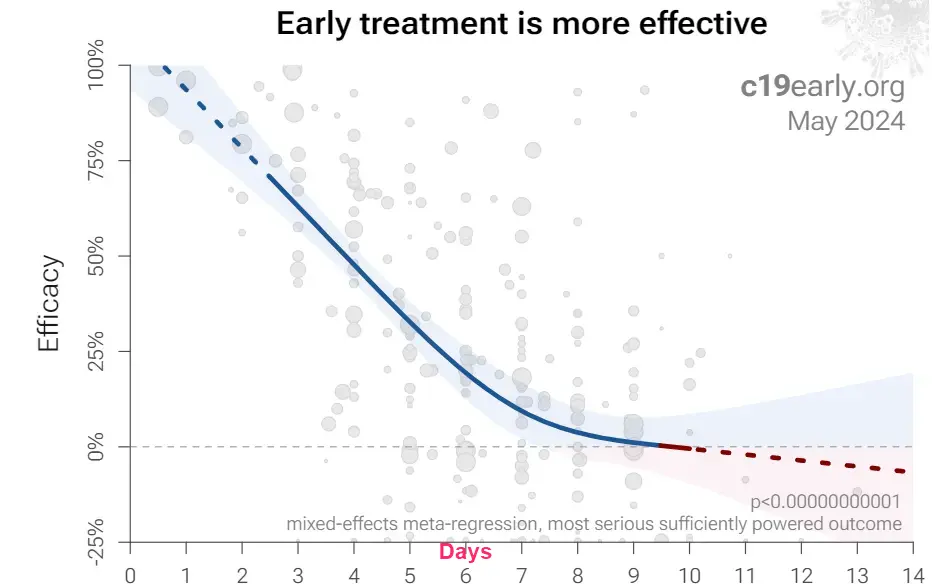 Early treatment is more effective

c19early.org
May 2024

Efficacy

100%
75%
50%
25%
0%
-25%

p<0.00000000001
mixed-effects meta-regression, most serious sufficiently powered outcome

Days

0 1 2 3 4 5 6 7 8 9 10 11 12 13 14